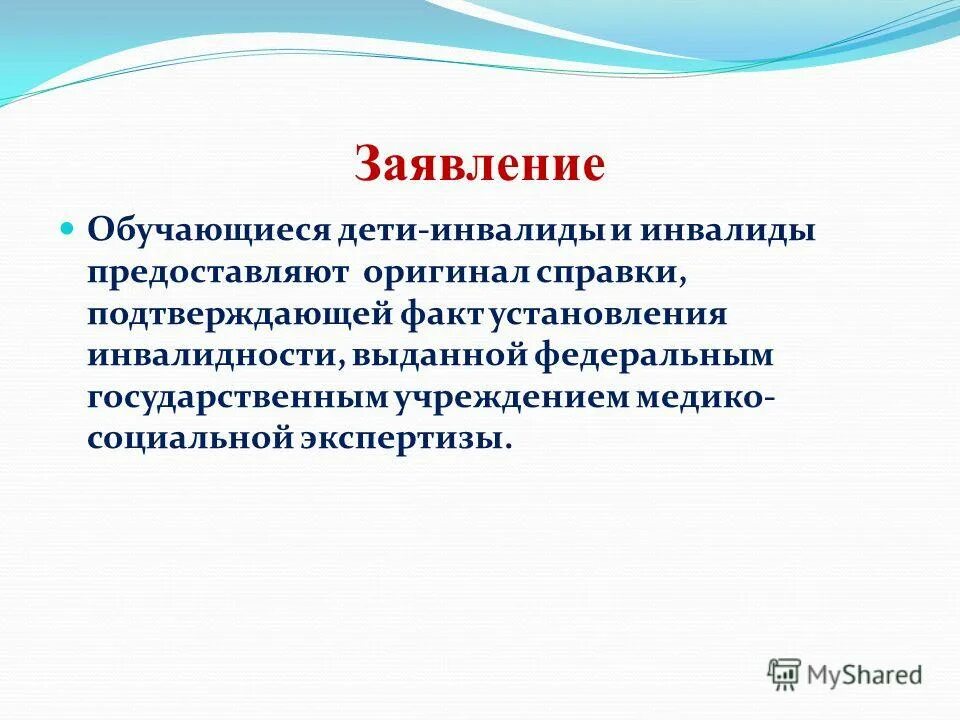 Заявление

Обучающиеся дети-инвалиды и инвалиды предоставляют оригинал справки, подтверждающей факт установления инвалидности, выданной федеральным государственным учреждением медико-социальной экспертизы.

MyShared